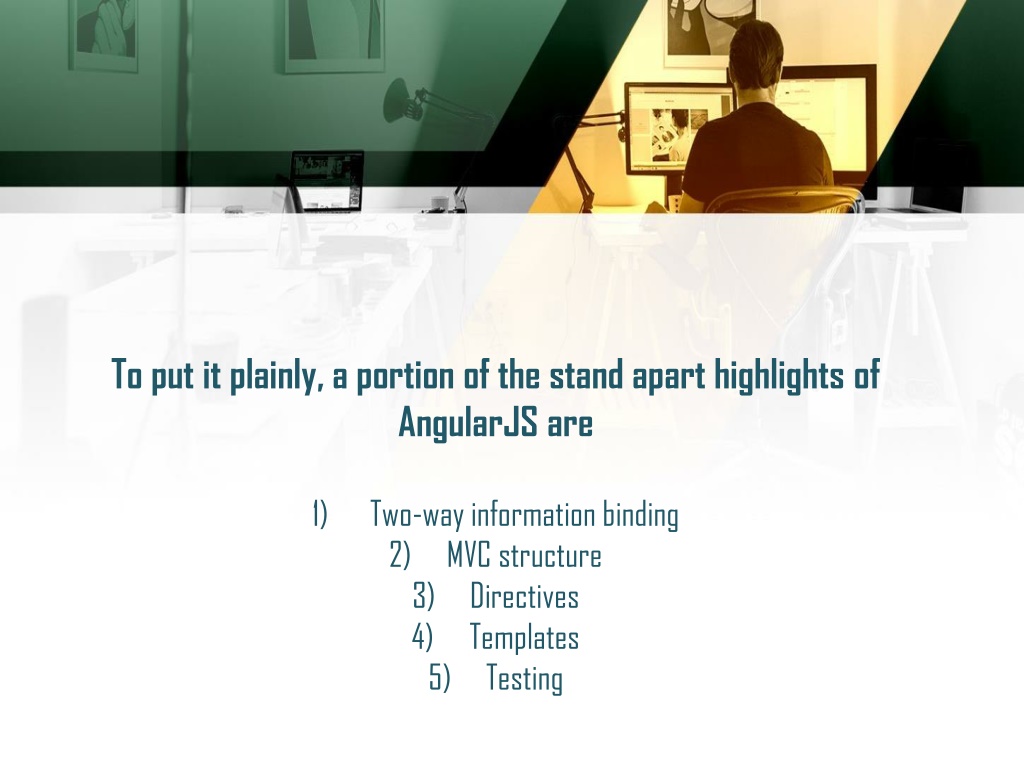 To put it plainly, a portion of the stand apart highlights of AngularJS are

1) Two-way information binding
2) MVC structure
3) Directives
4) Templates
5) Testing